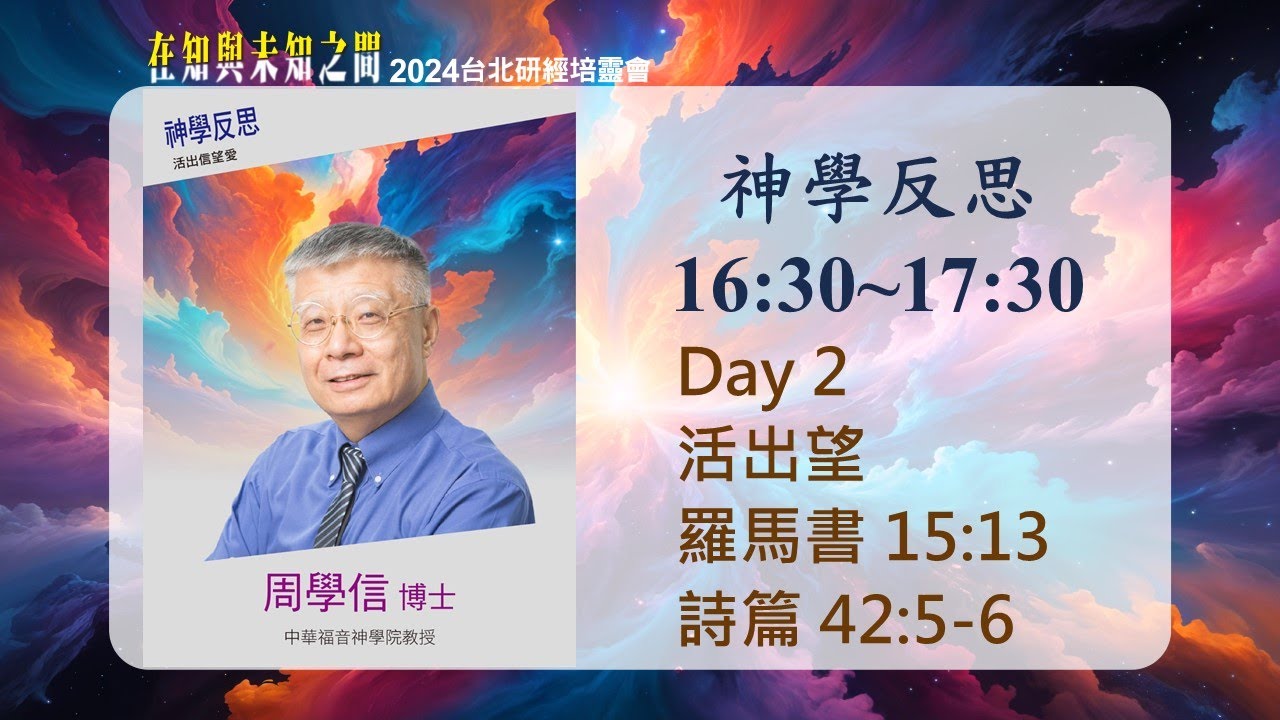 在知與未知之間 2024台北研經培靈會

神學反思
活出信望愛

周學信 博士
中華福音神學院教授

神學反思
16:30~17:30
Day 2
活出望
羅馬書 15:13
詩篇 42:5-6